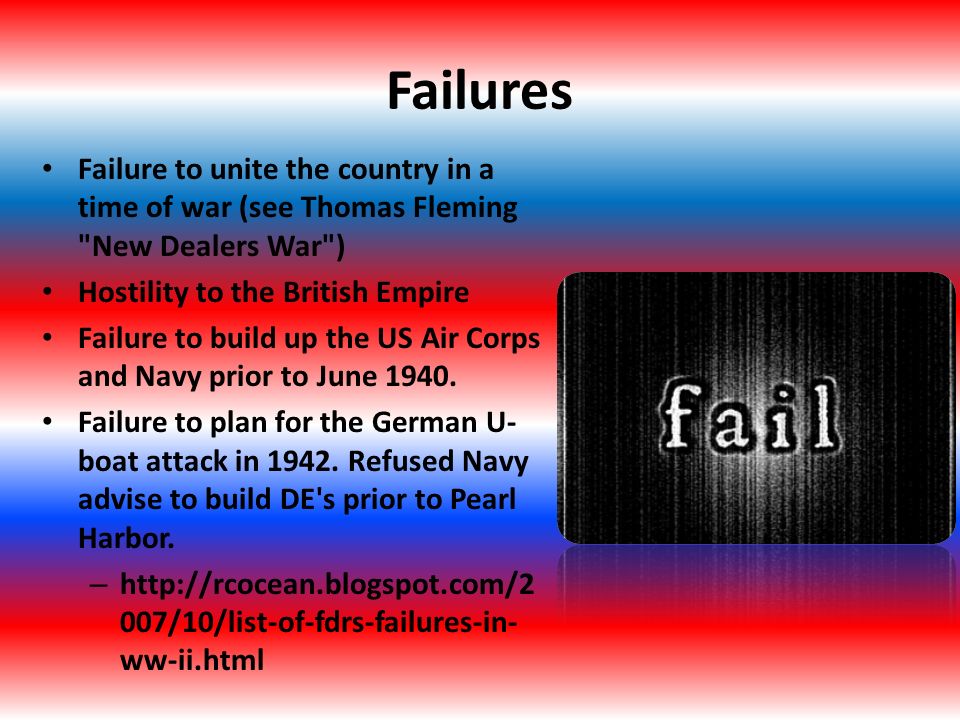 Failures

• Failure to unite the country in a time of war (see Thomas Fleming "New Dealers War")
• Hostility to the British Empire
• Failure to build up the US Air Corps and Navy prior to June 1940.
• Failure to plan for the German U-boat attack in 1942. Refused Navy advise to build DE's prior to Pearl Harbor.
– http://rcocean.blogspot.com/2007/10/list-of-fdrs-failures-in-ww-ii.html

fail